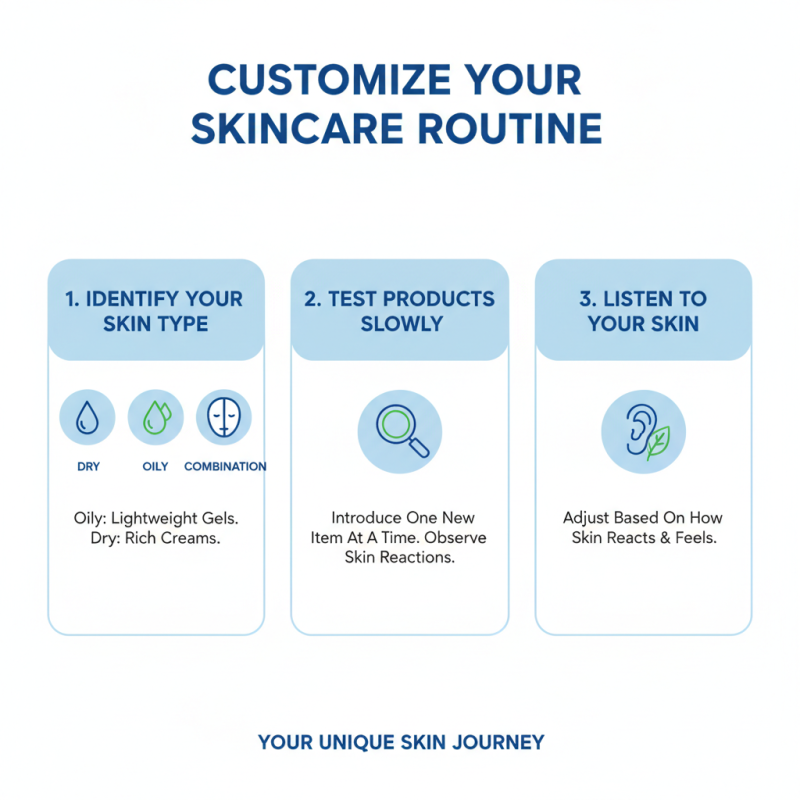 CUSTOMIZE YOUR SKINCARE ROUTINE

1. IDENTIFY YOUR SKIN TYPE

DRY

OILY

COMBINATION

Oily: Lightweight Gels. Dry: Rich Creams.

2. TEST PRODUCTS SLOWLY

Introduce One New Item At A Time. Observe Skin Reactions.

3. LISTEN TO YOUR SKIN

Adjust Based On How Skin Reacts & Feels.

YOUR UNIQUE SKIN JOURNEY